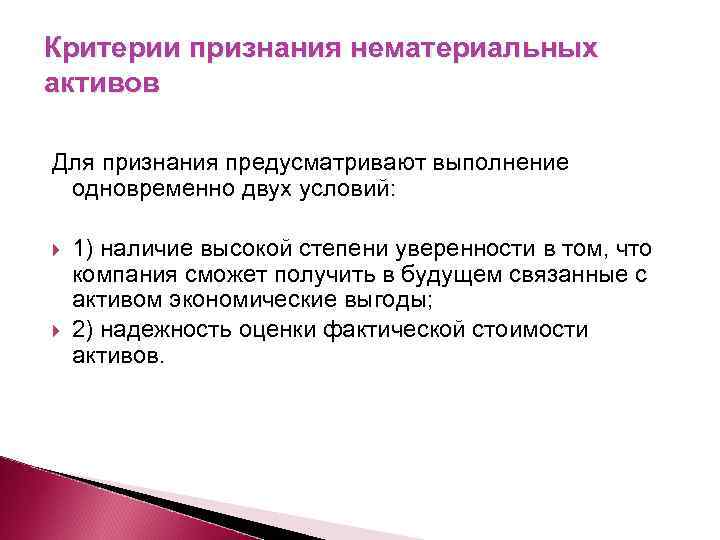 Критерии признания нематериальных активов

Для признания предусматривают выполнение одновременно двух условий:

1) наличие высокой степени уверенности в том, что компания сможет получить в будущем связанные с активом экономические выгоды;

2) надежность оценки фактической стоимости активов.